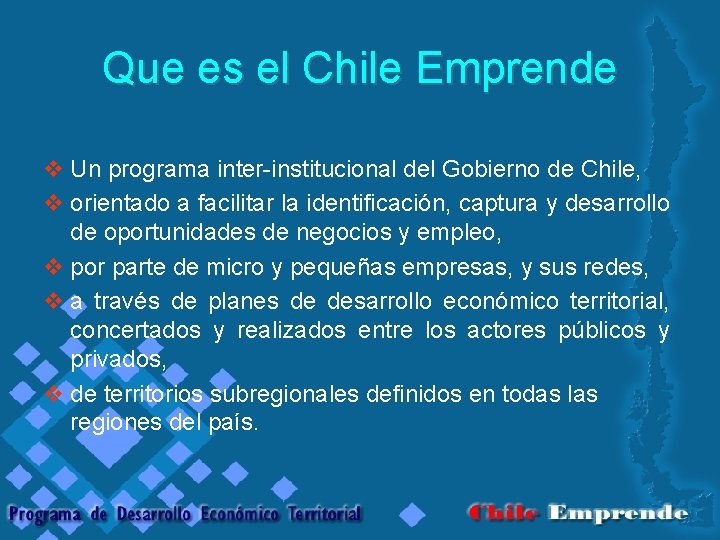 Que es el Chile Emprende

❖ Un programa inter-institucional del Gobierno de Chile,

❖ orientado a facilitar la identificación, captura y desarrollo de oportunidades de negocios y empleo,

❖ por parte de micro y pequeñas empresas, y sus redes,

❖ a través de planes de desarrollo económico territorial, concertados y realizados entre los actores públicos y privados,

❖ de territorios subregionales definidos en todas las regiones del país.

Programa de Desarrollo Económico Territorial

Chile Emprende